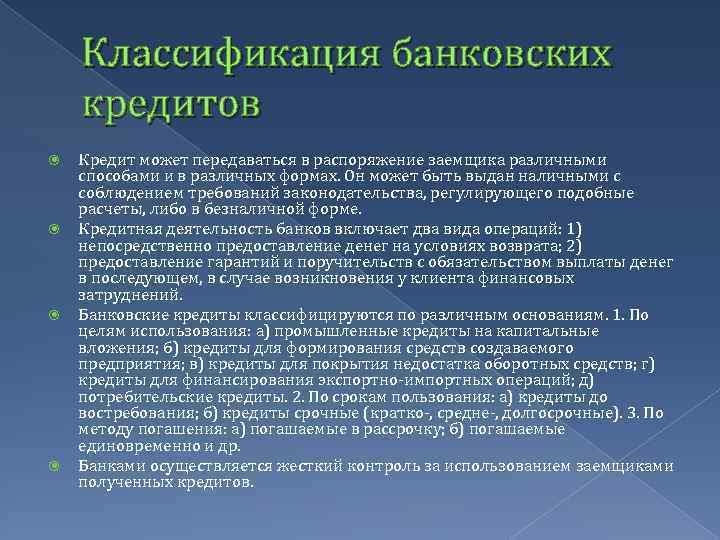 Классификация банковских кредитов

Кредит может передаваться в распоряжение заемщика различными способами и в различных формах. Он может быть выдан наличными с соблюдением требований законодательства, регулирующего подобные расчеты, либо в безналичной форме.

Кредитная деятельность банков включает два вида операций: 1) непосредственно предоставление денег на условиях возврата; 2) предоставление гарантий и поручительств с обязательством выплаты денег в последующем, в случае возникновения у клиента финансовых затруднений.

Банковские кредиты классифицируются по различным основаниям. 1. По целям использования: а) промышленные кредиты на капитальные вложения; б) кредиты для формирования средств создаваемого предприятия; в) кредиты для покрытия недостатка оборотных средств; г) кредиты для финансирования экспортно-импортных операций; д) потребительские кредиты. 2. По срокам пользования: а) кредиты до востребования; б) кредиты срочные (кратко-, средне-, долгосрочные). 3. По методу погашения: а) погашаемые в рассрочку; б) погашаемые единовременно и др.

Банками осуществляется жесткий контроль за использованием заемщиками полученных кредитов.